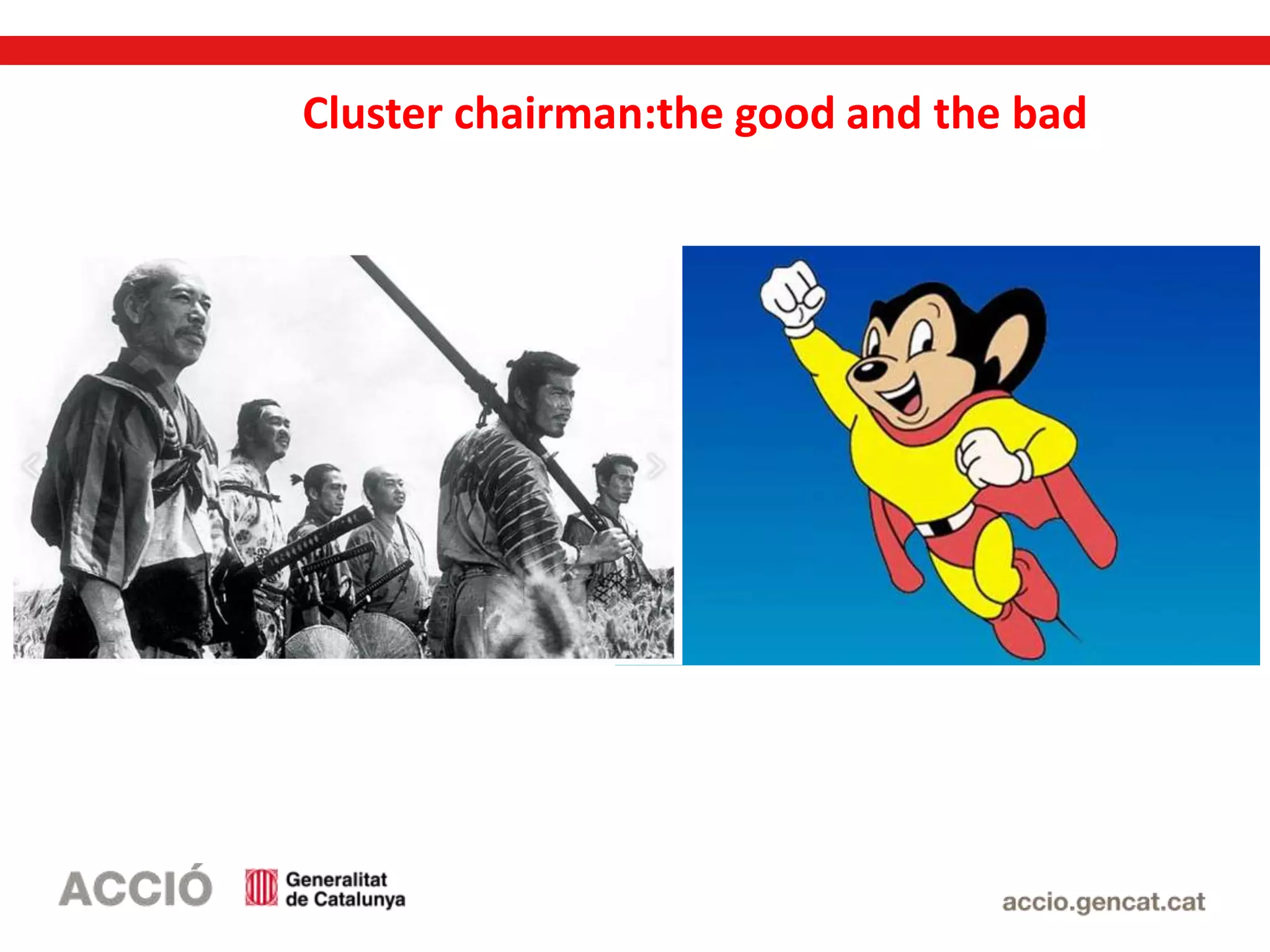 Cluster chairman:the good and the bad

ACCIÓ

Generalitat de Catalunya

accio.gencat.cat